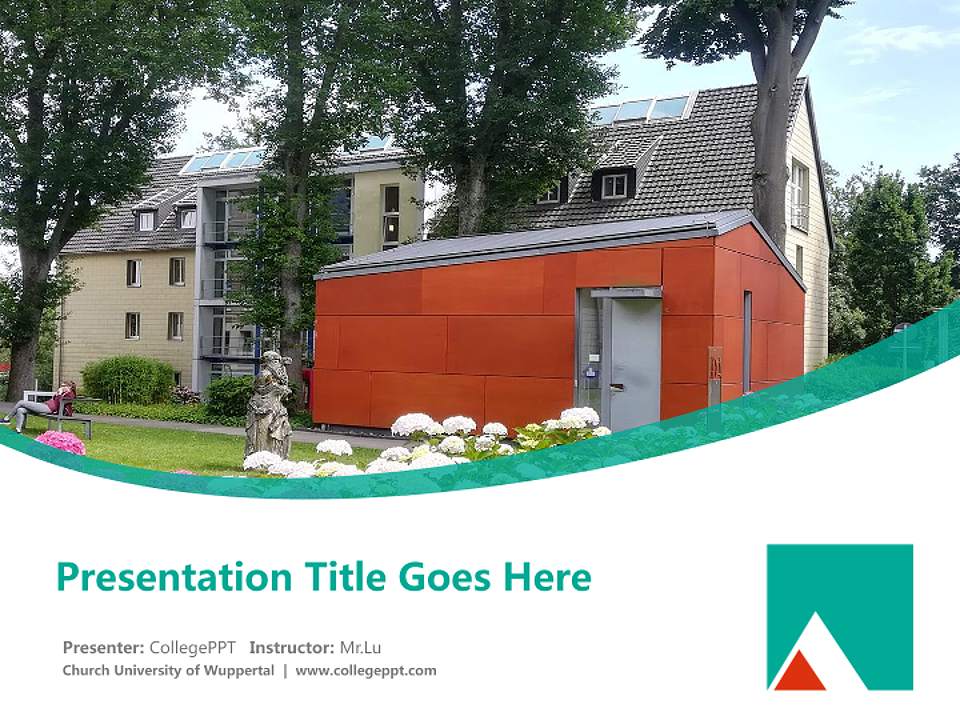 Presentation Title Goes Here

Presenter: CollegePPT Instructor: Mr.Lu
Church University of Wuppertal | www.collegeppt.com